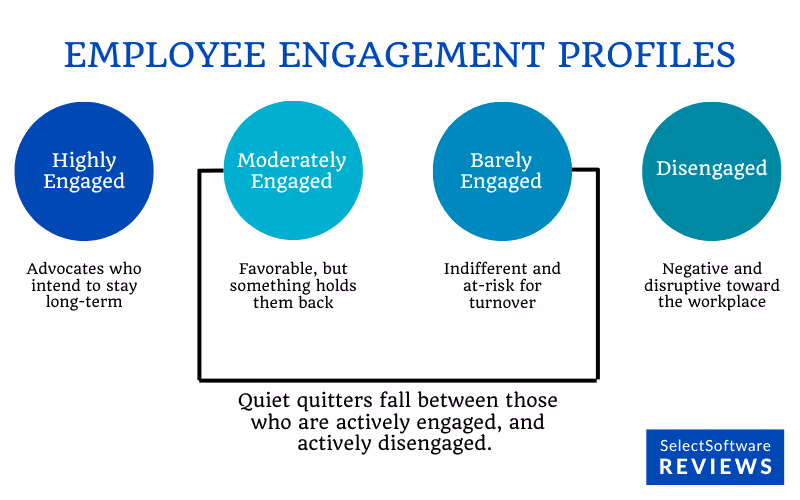 EMPLOYEE ENGAGEMENT PROFILES

Highly Engaged

Advocates who intend to stay long-term

Moderately Engaged

Favorable, but something holds them back

Barely Engaged

Indifferent and at-risk for turnover

Disengaged

Negative and disruptive toward the workplace

Quiet quitters fall between those who are actively engaged, and actively disengaged.

SelectSoftware REVIEWS